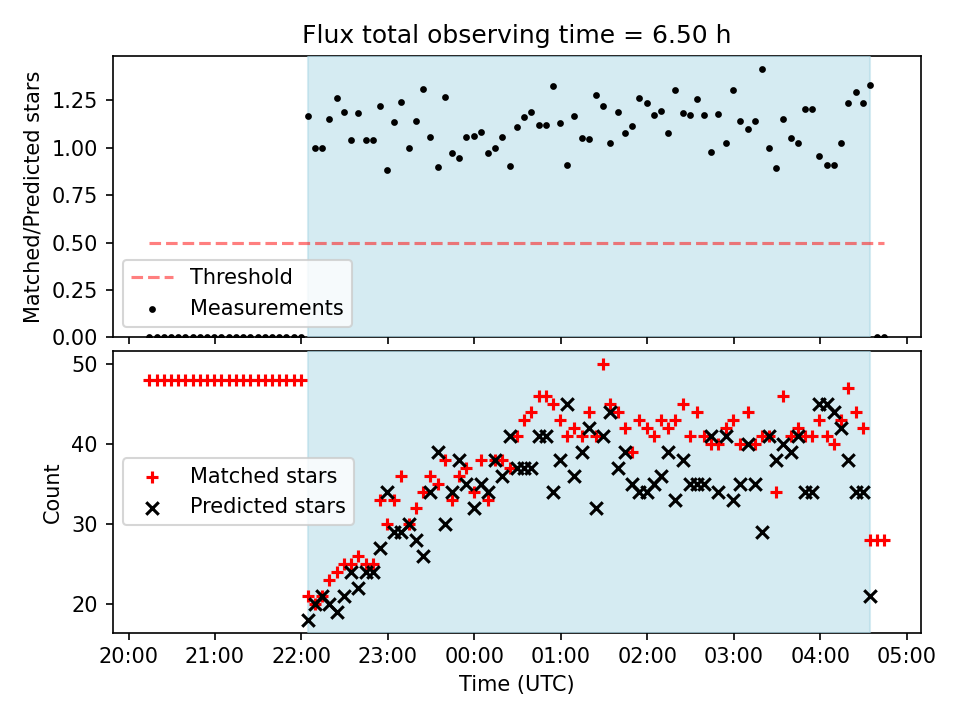 Flux total observing time = 6.50 h

Matched/Predicted stars

1.25
1.00
0.75
0.50
0.25
0.00

Threshold
Measurements

Count

50
40
30
20

Matched stars
Predicted stars

20:00 21:00 22:00 23:00 00:00 01:00 02:00 03:00 04:00 05:00

Time (UTC)